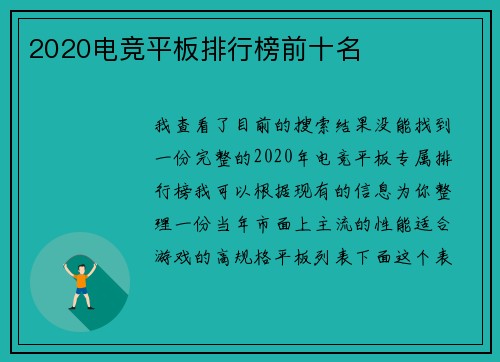 2020电竞平板排行榜前十名

我查看了目前的搜索结果没能找到一份完整的2020年电竞平板专属排行榜我可以根据现有的信息为你整理一份当年市面上主流的性能适合游戏的高规格平板列表下面这个表